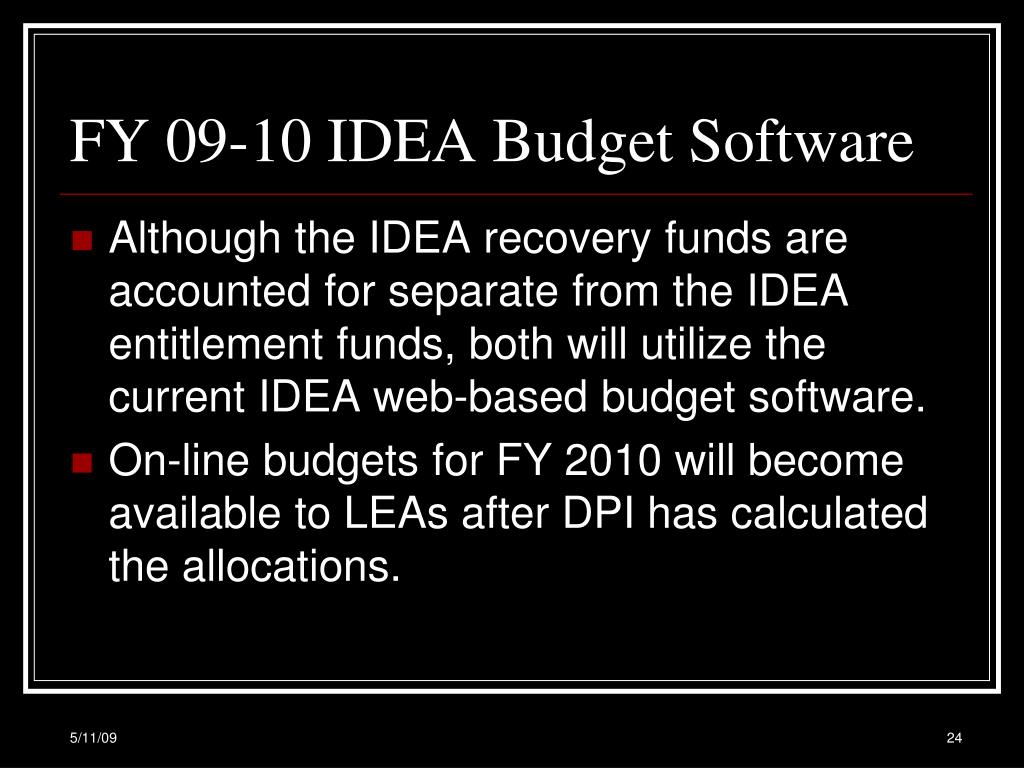 FY 09-10 IDEA Budget Software

Although the IDEA recovery funds are accounted for separate from the IDEA entitlement funds, both will utilize the current IDEA web-based budget software.

On-line budgets for FY 2010 will become available to LEAs after DPI has calculated the allocations.

5/11/09

24